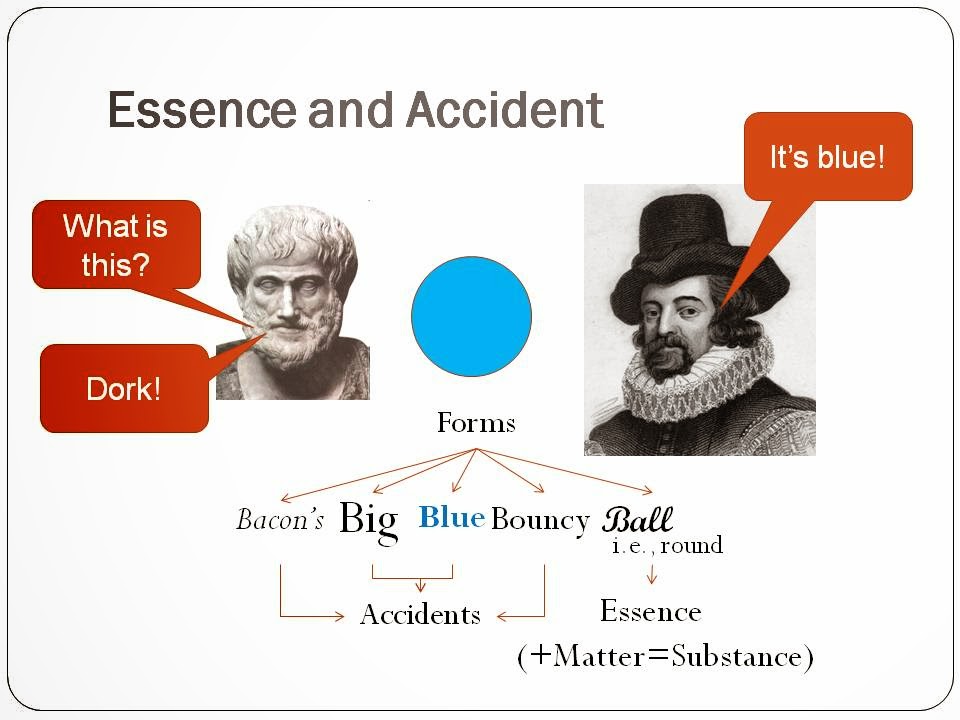 Essence and Accident

What is this?

Dork!

It's blue!

Forms

Bacon's Big Blue Bouncy Ball
i.e., round

Accidents

Essence
(+Matter=Substance)